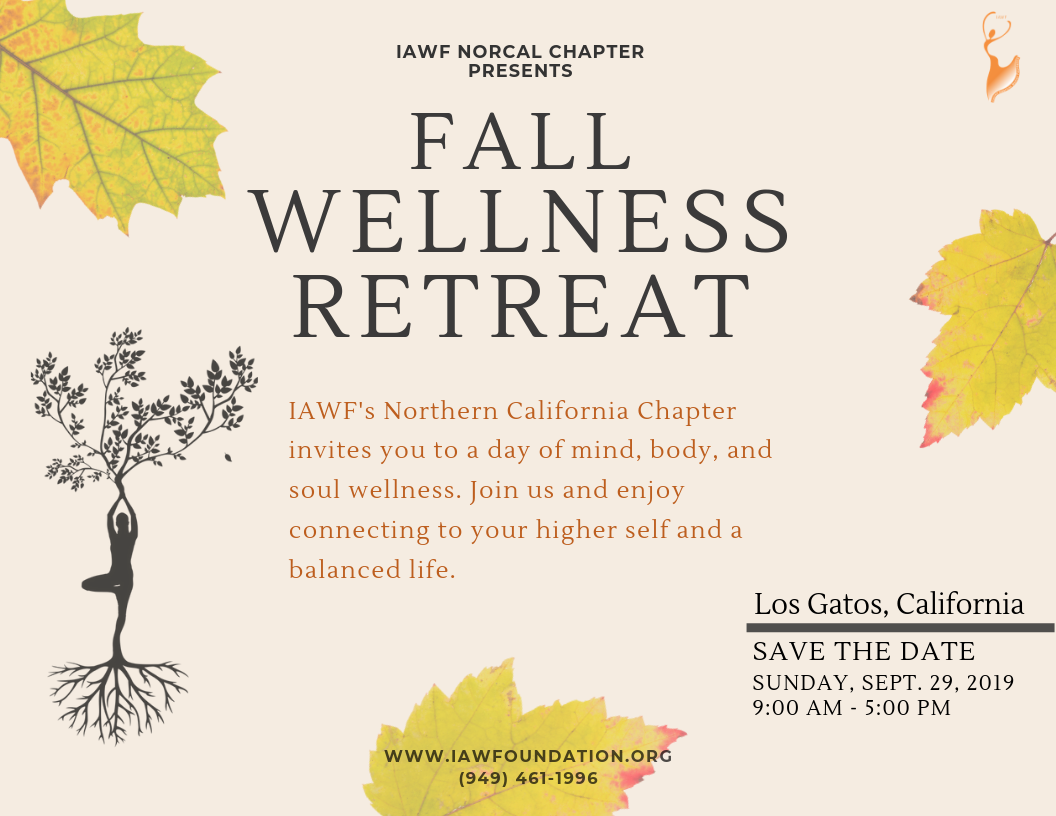 IAWF NORCAL CHAPTER
PRESENTS

FALL
WELLNESS
RETREAT

IAWF's Northern California Chapter invites you to a day of mind, body, and soul wellness. Join us and enjoy connecting to your higher self and a balanced life.

Los Gatos, California

SAVE THE DATE
SUNDAY, SEPT. 29, 2019
9:00 AM - 5:00 PM

WWW.IAWFOUNDATION.ORG
(949) 461-1996